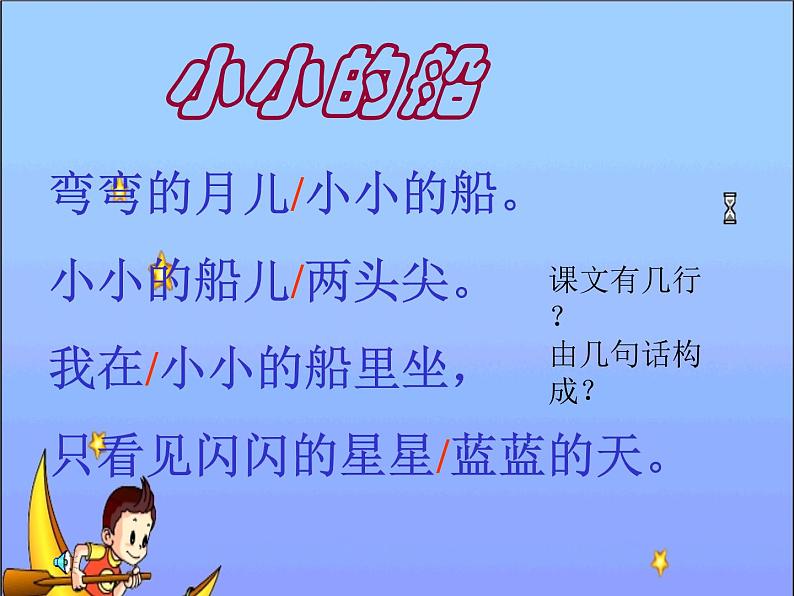 小小的船

弯弯的月儿/小小的船。

小小的船儿/两头尖。

我在/小小的船里坐，

只看见闪闪的星星/蓝蓝的天。

课文有几行？
由几句话构成？